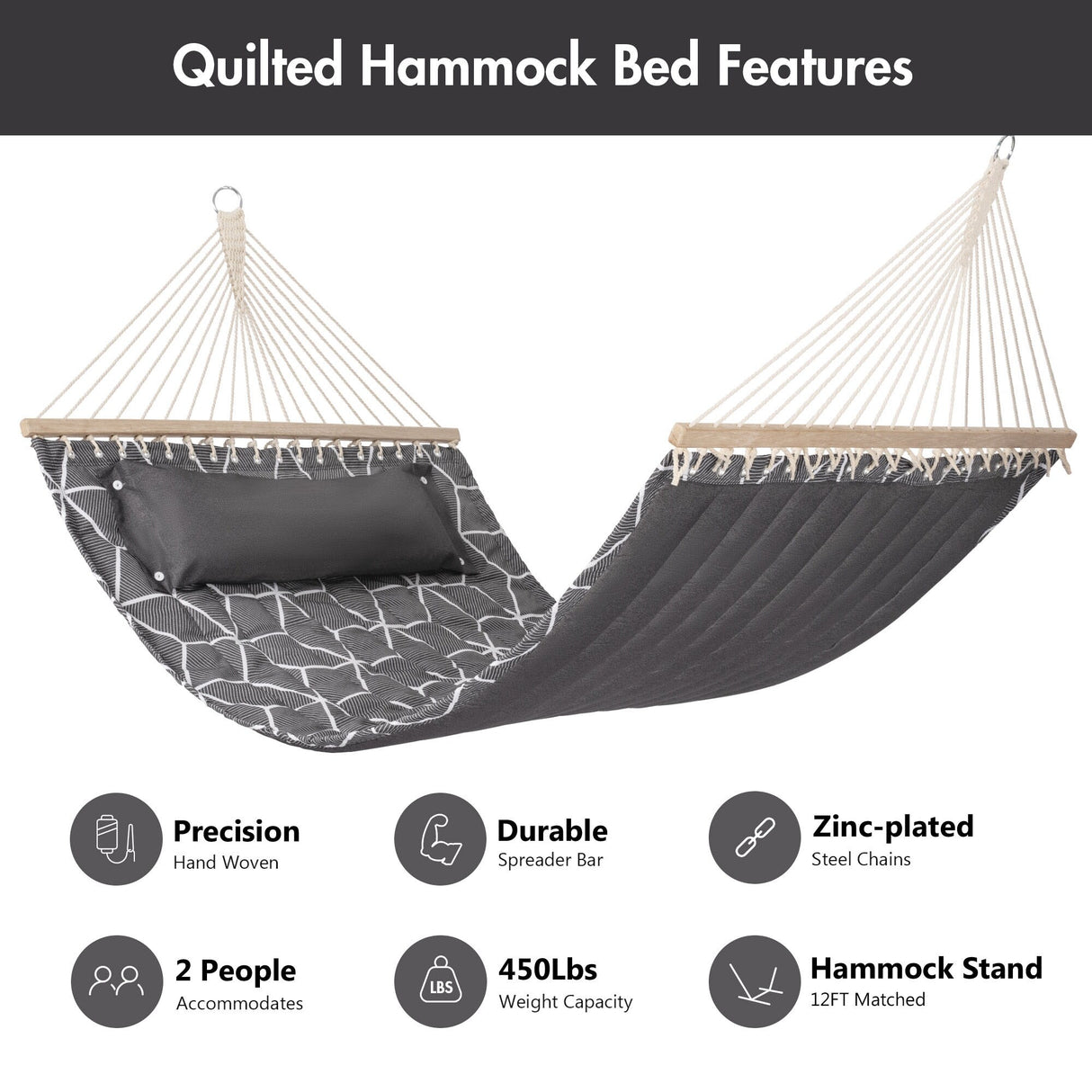 Quilted Hammock Bed Features

Precision
Hand Woven

Durable
Spreader Bar

Zinc-plated
Steel Chains

2 People
Accommodates

LBS

450Lbs
Weight Capacity

Hammock Stand
12FT Matched